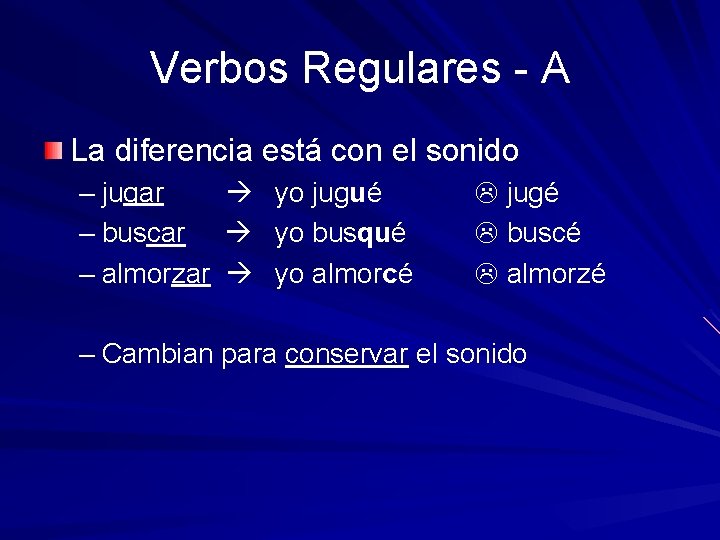 Verbos Regulares - A

La diferencia está con el sonido

– jugar → yo jugué ☹ jugé
– buscar → yo busqué ☹ buscé
– almorzar → yo almorcé ☹ almorzé

– Cambian para conservar el sonido